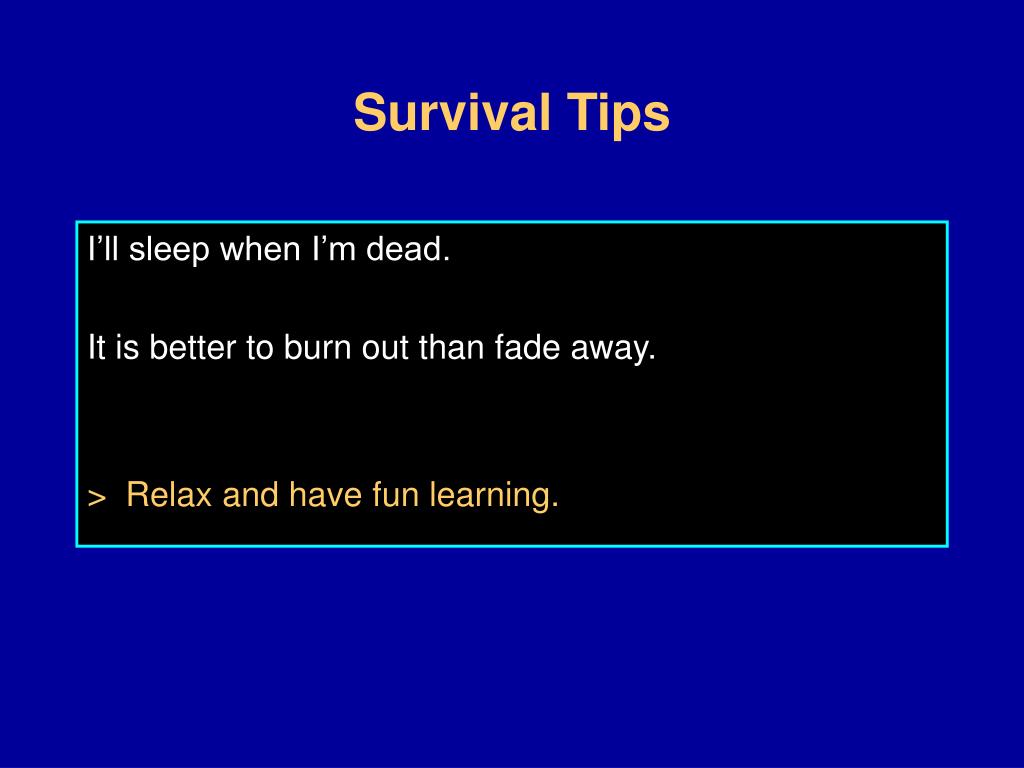 Survival Tips

I’ll sleep when I’m dead.

It is better to burn out than fade away.

> Relax and have fun learning.